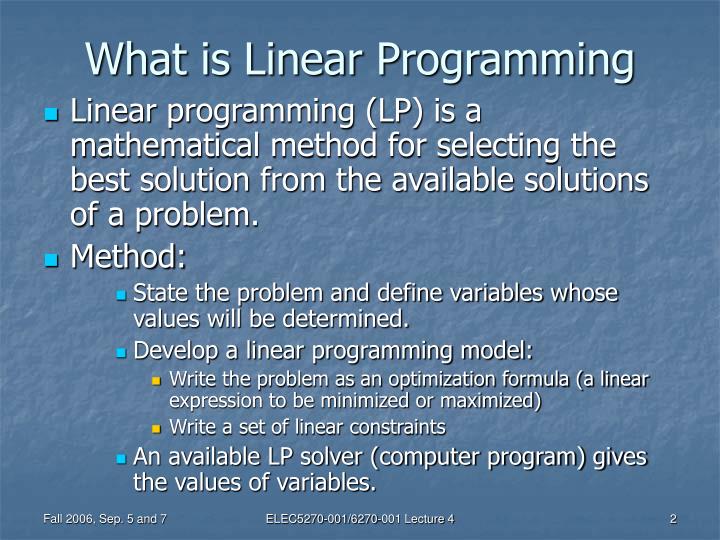 What is Linear Programming

Linear programming (LP) is a mathematical method for selecting the best solution from the available solutions of a problem.

Method:

State the problem and define variables whose values will be determined.

Develop a linear programming model:

Write the problem as an optimization formula (a linear expression to be minimized or maximized)

Write a set of linear constraints

An available LP solver (computer program) gives the values of variables.

Fall 2006, Sep. 5 and 7

ELEC5270-001/6270-001 Lecture 4

2